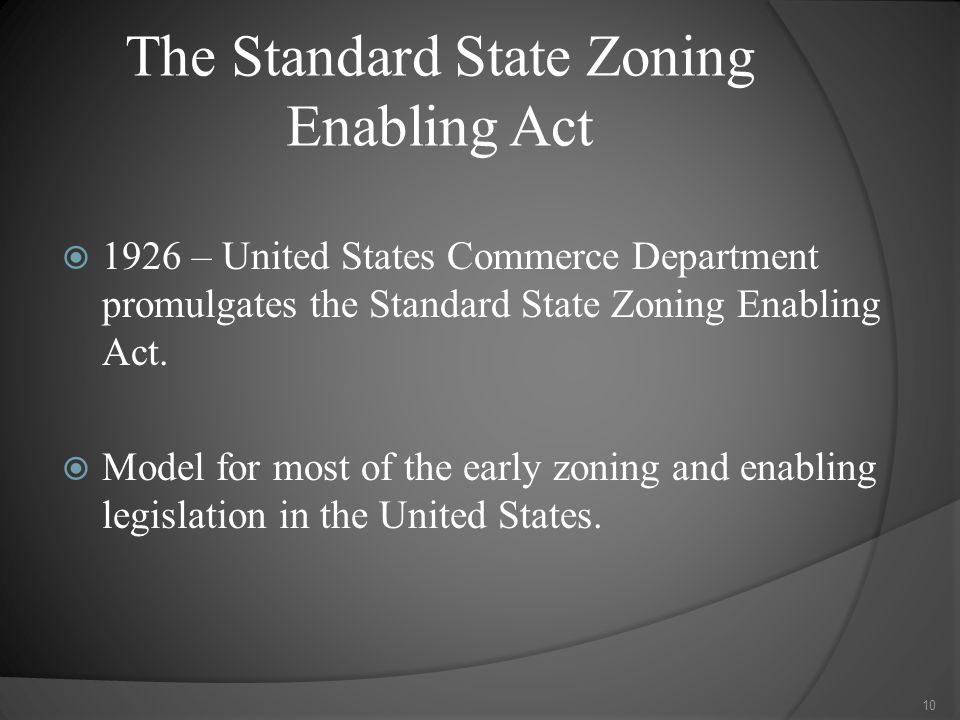 The Standard State Zoning Enabling Act

1926 – United States Commerce Department promulgates the Standard State Zoning Enabling Act.

Model for most of the early zoning and enabling legislation in the United States.

10